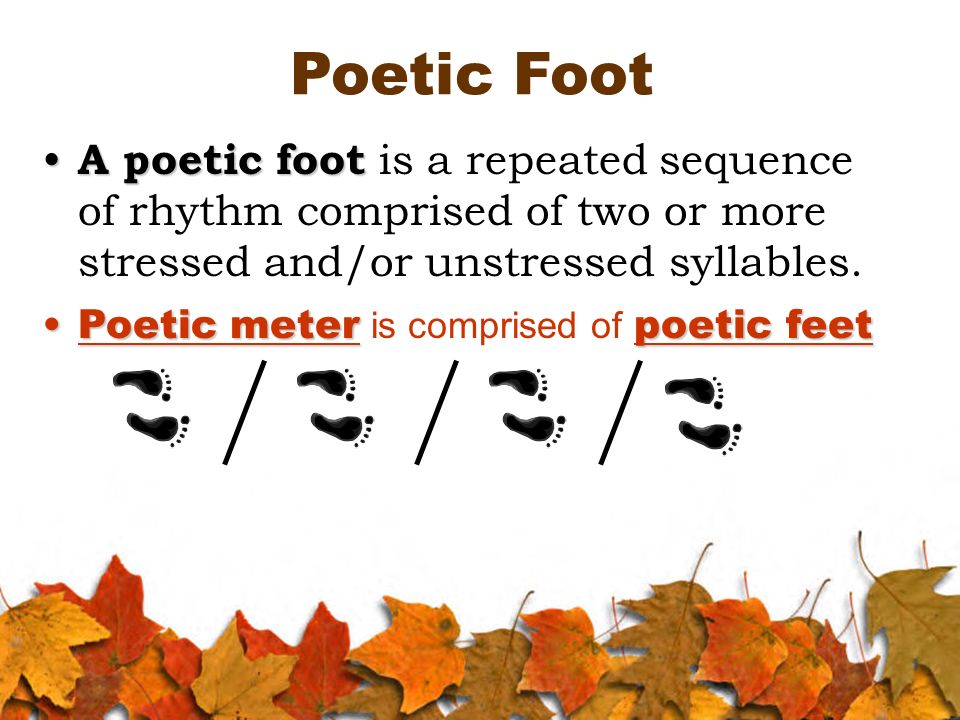 Poetic Foot

• A poetic foot is a repeated sequence of rhythm comprised of two or more stressed and/or unstressed syllables.

• Poetic meter is comprised of poetic feet

/ / /